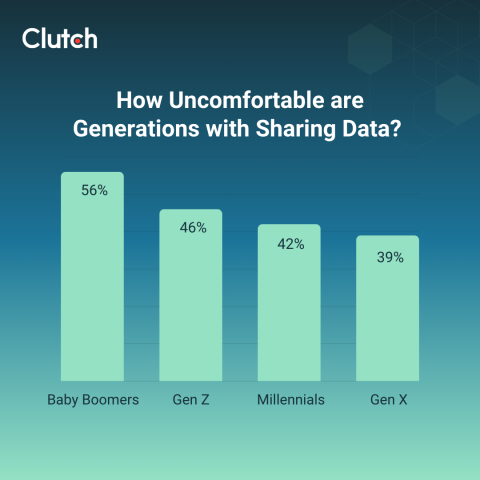 Clutch

How Uncomfortable are Generations with Sharing Data?

56%
46%
42%
39%

Baby Boomers
Gen Z
Millennials
Gen X